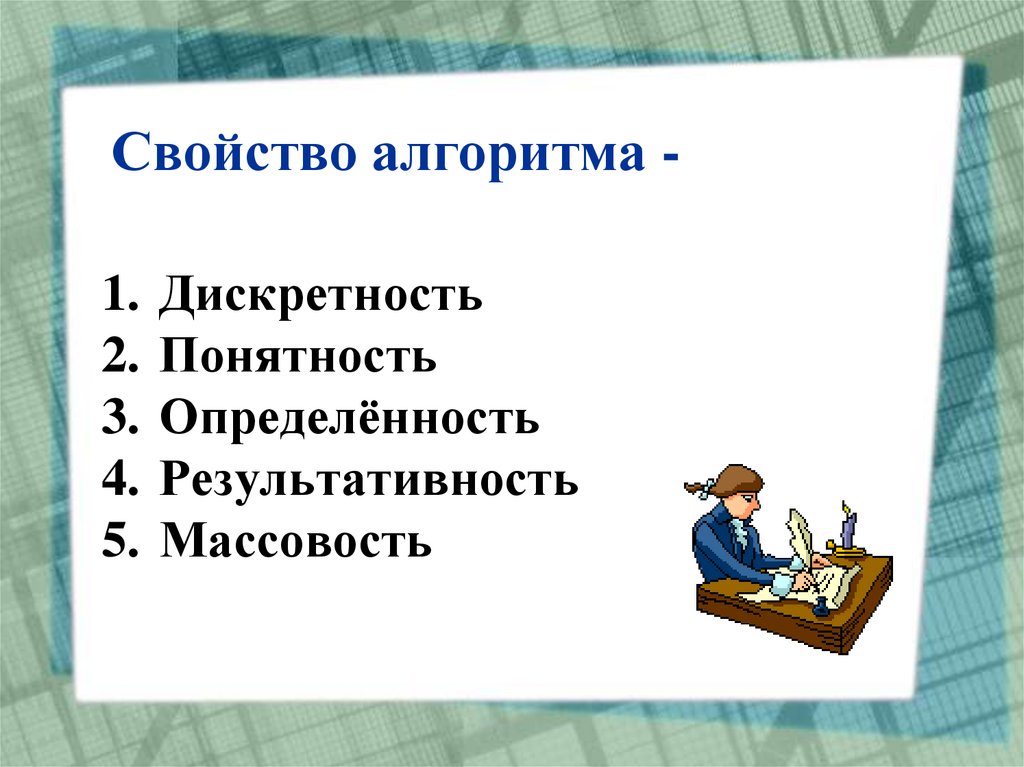 Свойство алгоритма -

1. Дискретность
2. Понятность
3. Определённость
4. Результативность
5. Массовость